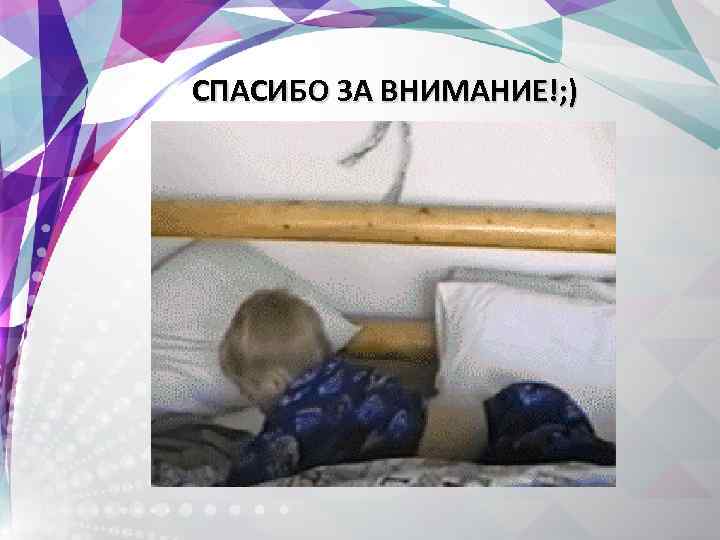 СПАСИБО ЗА ВНИМАНИЕ!;)